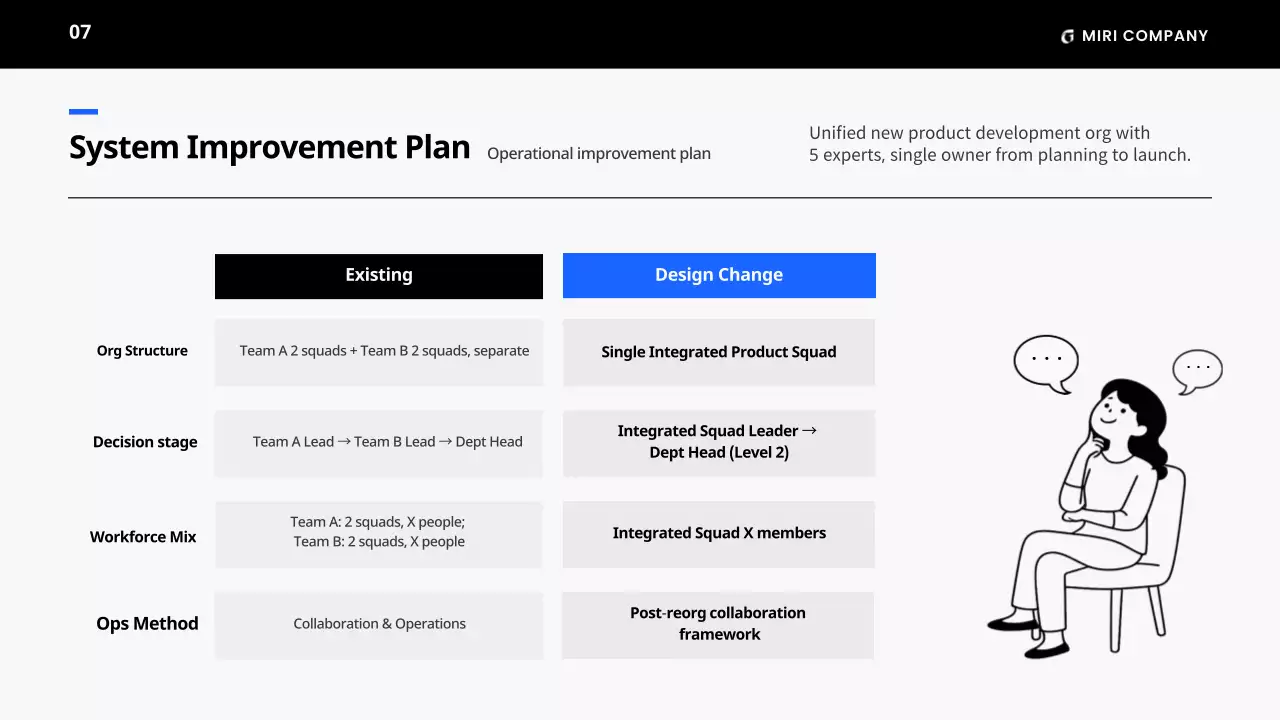 07

MIRI COMPANY

System Improvement Plan Operational improvement plan

Unified new product development org with 5 experts, single owner from planning to launch.

| | Existing | Design Change |
|---|---|---|
| Org Structure | Team A 2 squads + Team B 2 squads, separate | Single Integrated Product Squad |
| Decision stage | Team A Lead → Team B Lead → Dept Head | Integrated Squad Leader → Dept Head (Level 2) |
| Workforce Mix | Team A: 2 squads, X people; Team B: 2 squads, X people | Integrated Squad X members |
| Ops Method | Collaboration & Operations | Post-reorg collaboration framework |

...

...